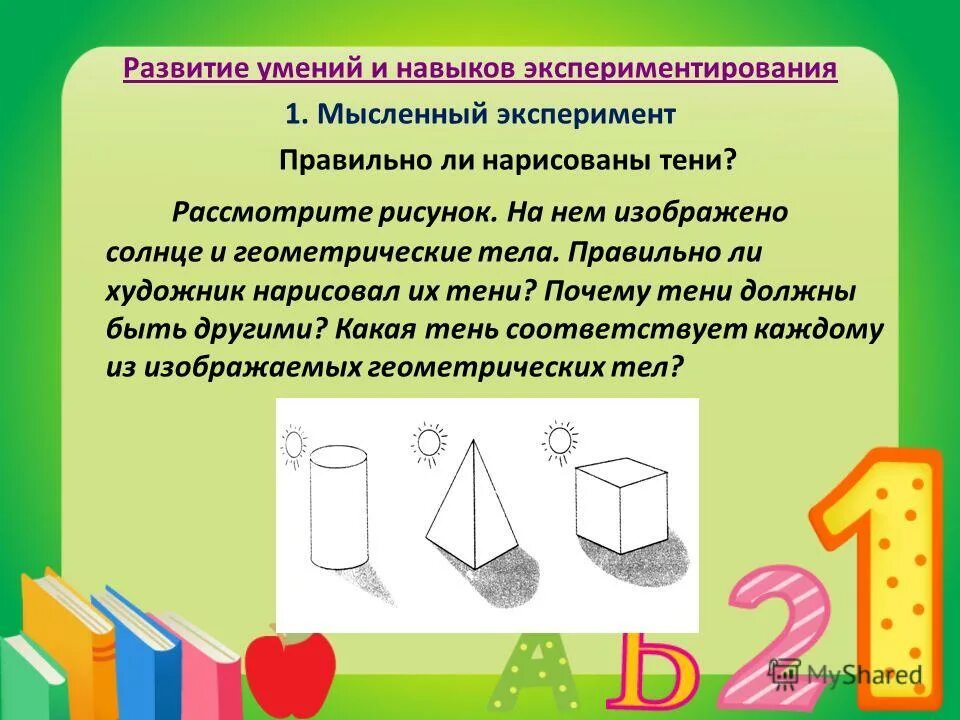 Развитие умений и навыков экспериментирования

1. Мысленный эксперимент

Правильно ли нарисованы тени?

Рассмотрите рисунок. На нем изображено солнце и геометрические тела. Правильно ли художник нарисовал их тени? Почему тени должны быть другими? Какая тень соответствует каждому из изображаемых геометрических тел?

А Ь 2 1

MyShared